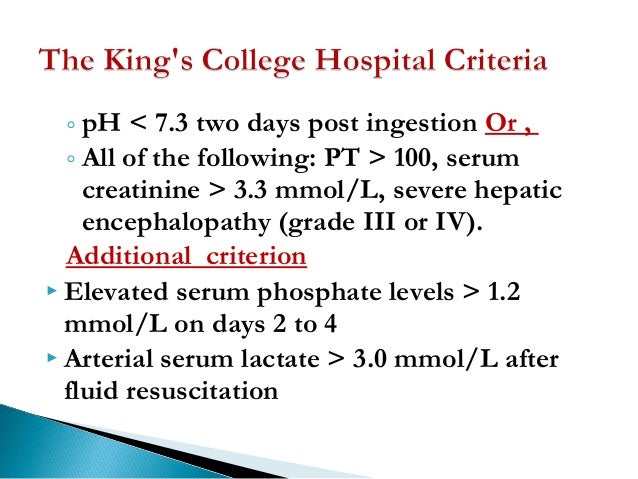 The King's College Hospital Criteria

◦ pH < 7.3 two days post ingestion Or ,
◦ All of the following: PT > 100, serum creatinine > 3.3 mmol/L, severe hepatic encephalopathy (grade III or IV).

Additional criterion

▸ Elevated serum phosphate levels > 1.2 mmol/L on days 2 to 4
▸ Arterial serum lactate > 3.0 mmol/L after fluid resuscitation